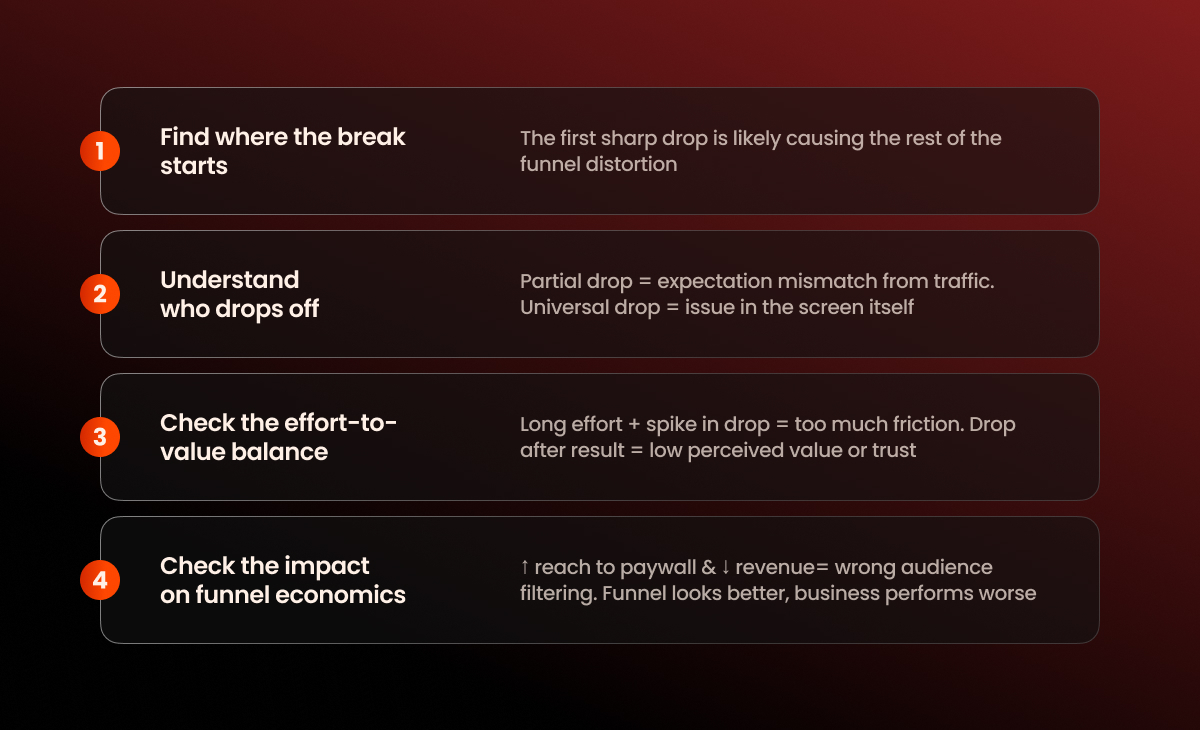 1 Find where the break starts

The first sharp drop is likely causing the rest of the funnel distortion

2 Understand who drops off

Partial drop = expectation mismatch from traffic. Universal drop = issue in the screen itself

3 Check the effort-to-value balance

Long effort + spike in drop = too much friction. Drop after result = low perceived value or trust

4 Check the impact on funnel economics

↑ reach to paywall & ↓ revenue= wrong audience filtering. Funnel looks better, business performs worse